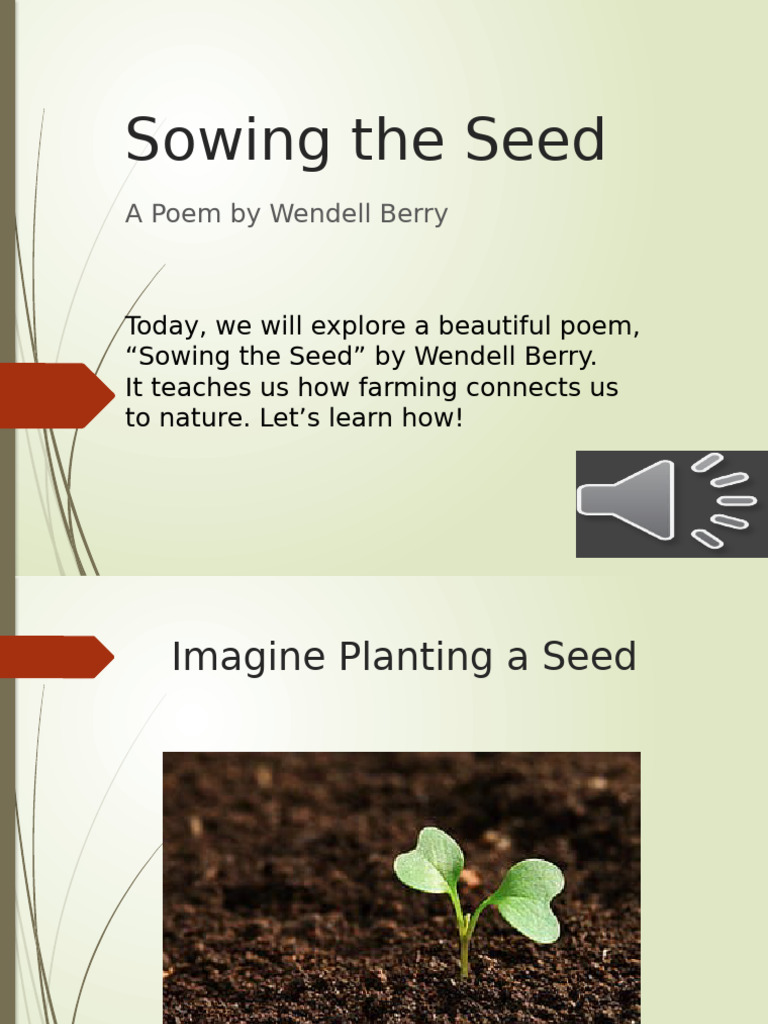 Sowing the Seed

A Poem by Wendell Berry

Today, we will explore a beautiful poem, “Sowing the Seed” by Wendell Berry.
It teaches us how farming connects us to nature. Let’s learn how!

Imagine Planting a Seed